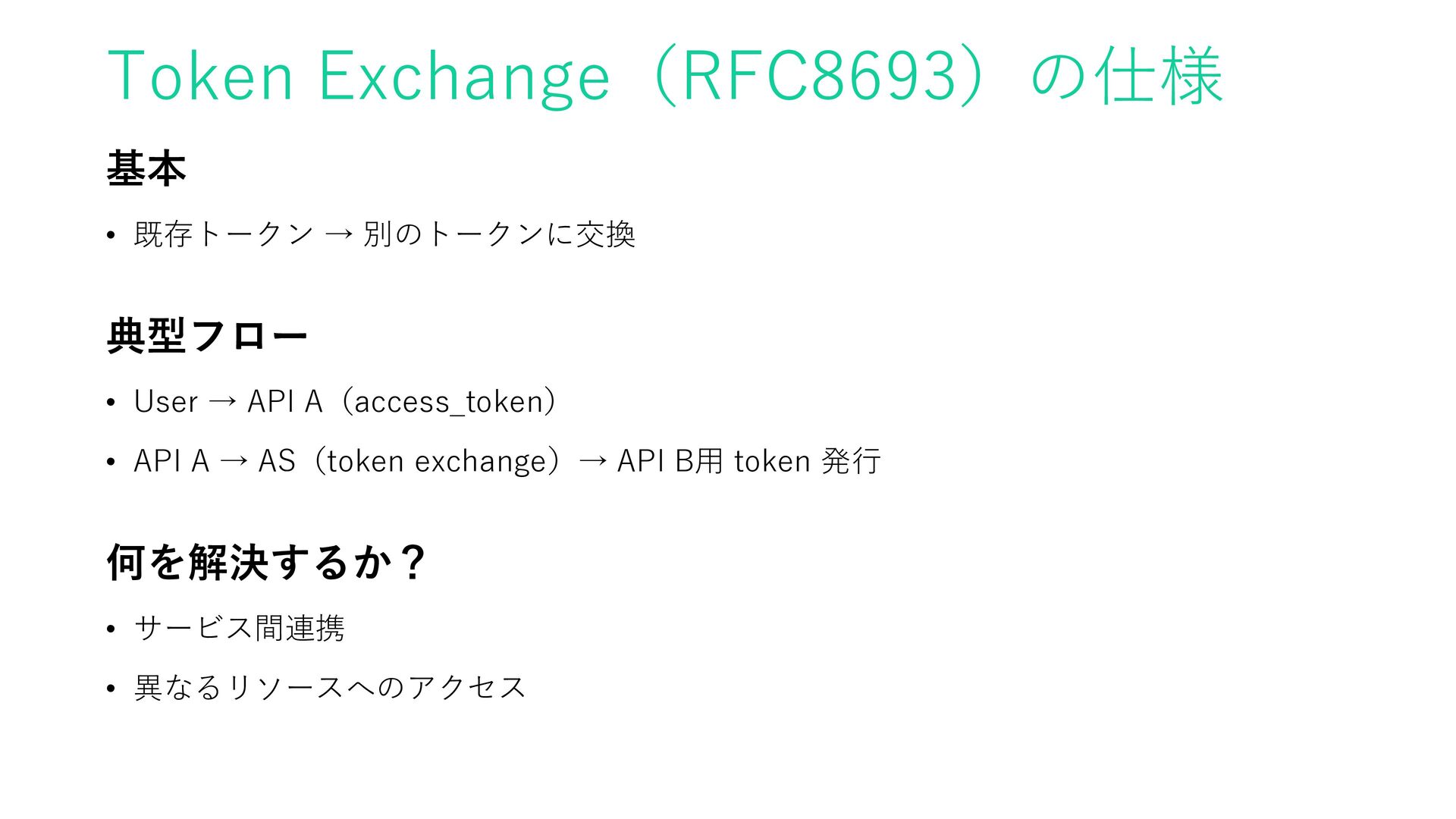 Token Exchange（RFC8693）の仕様

基本

• 既存トークン → 別のトークンに交換

典型フロー

• User → API A（access_token）
• API A → AS（token exchange）→ API B用 token 発行

何を解決するか？

• サービス間連携
• 異なるリソースへのアクセス